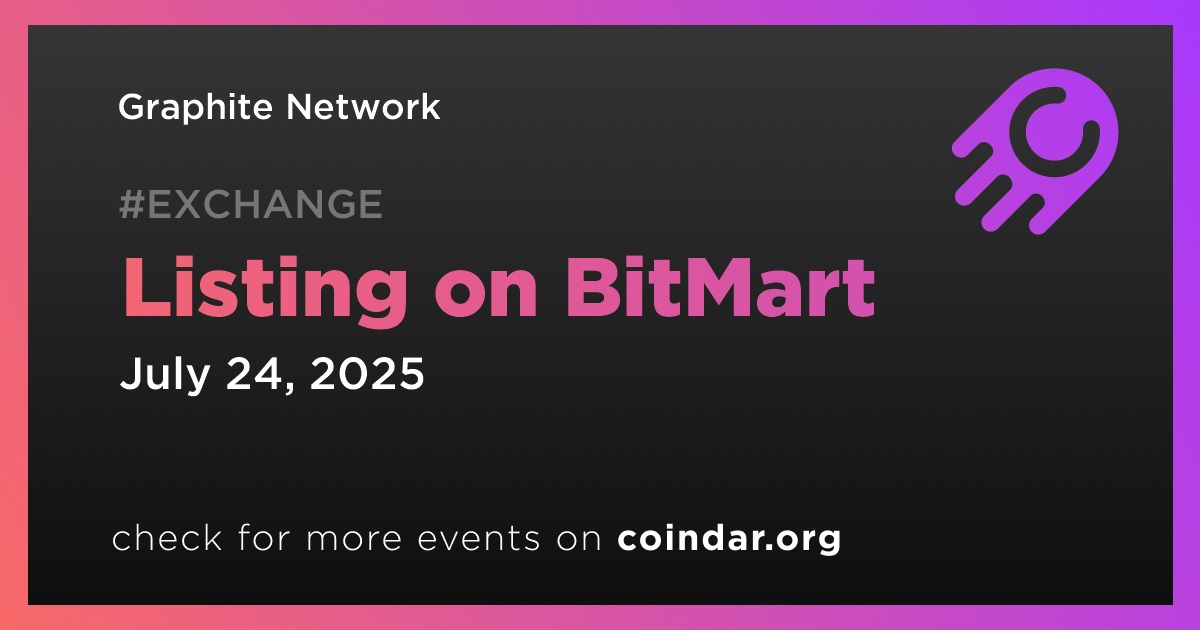 Graphite Network

#EXCHANGE

Listing on BitMart

July 24, 2025

check for more events on coindar.org